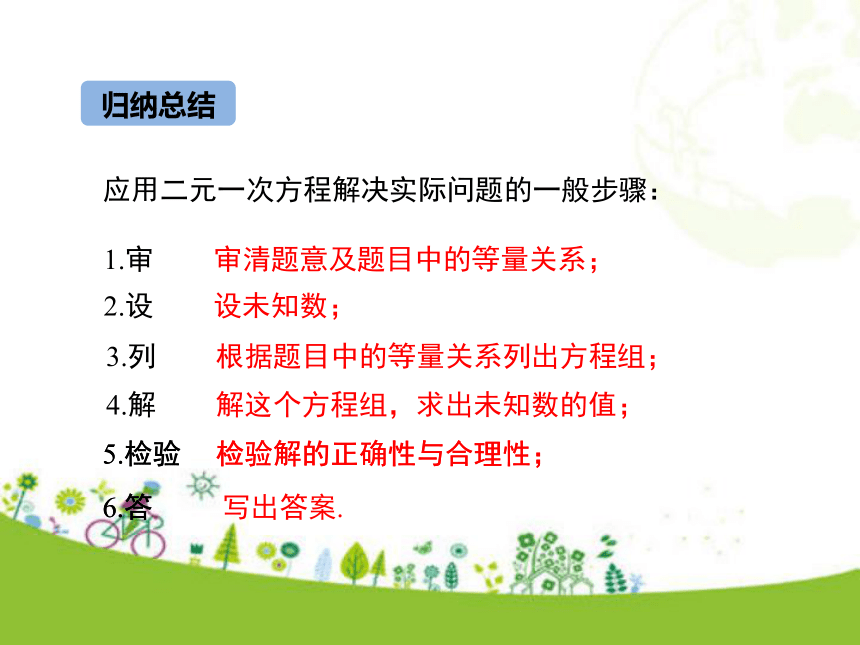 归纳总结

应用二元一次方程解决实际问题的一般步骤：

1.审　审清题意及题目中的等量关系；

2.设　设未知数；

3.列　根据题目中的等量关系列出方程组；

4.解　解这个方程组，求出未知数的值；

5.检验　检验解的正确性与合理性；

6.答　写出答案.